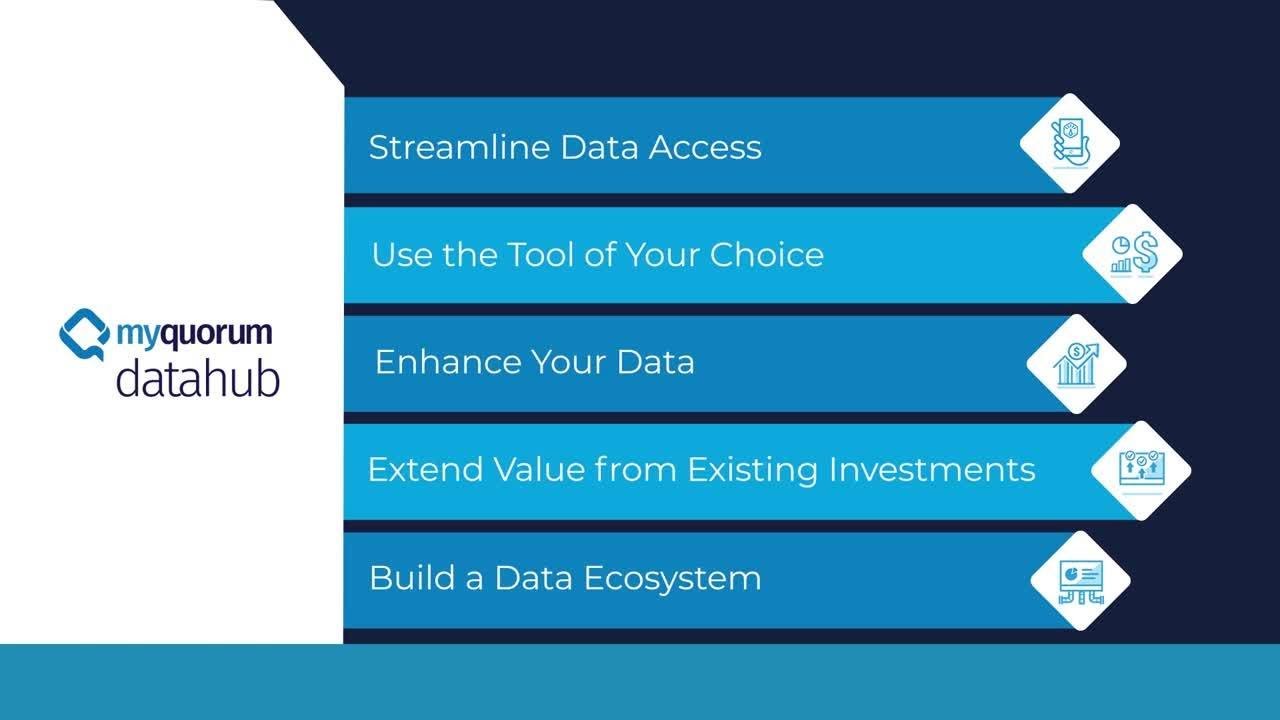 myquorum
datahub

Streamline Data Access

Use the Tool of Your Choice

Enhance Your Data

Extend Value from Existing Investments

Build a Data Ecosystem